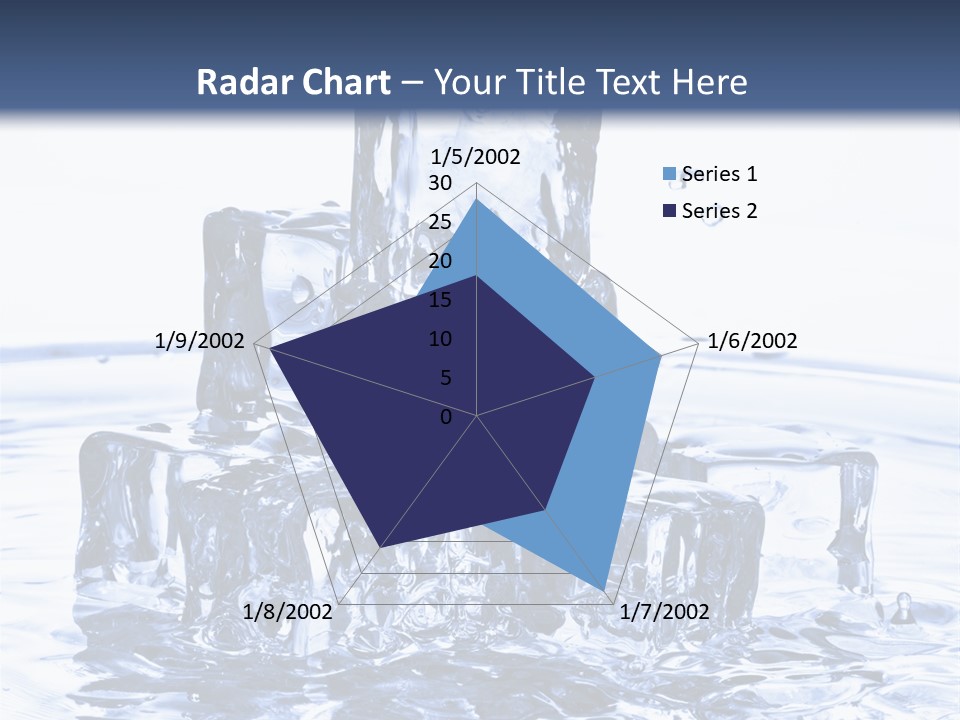 Radar Chart – Your Title Text Here

1/5/2002
30
25
20
15
10
5
0
1/6/2002
1/7/2002
1/8/2002
1/9/2002

Series 1
Series 2